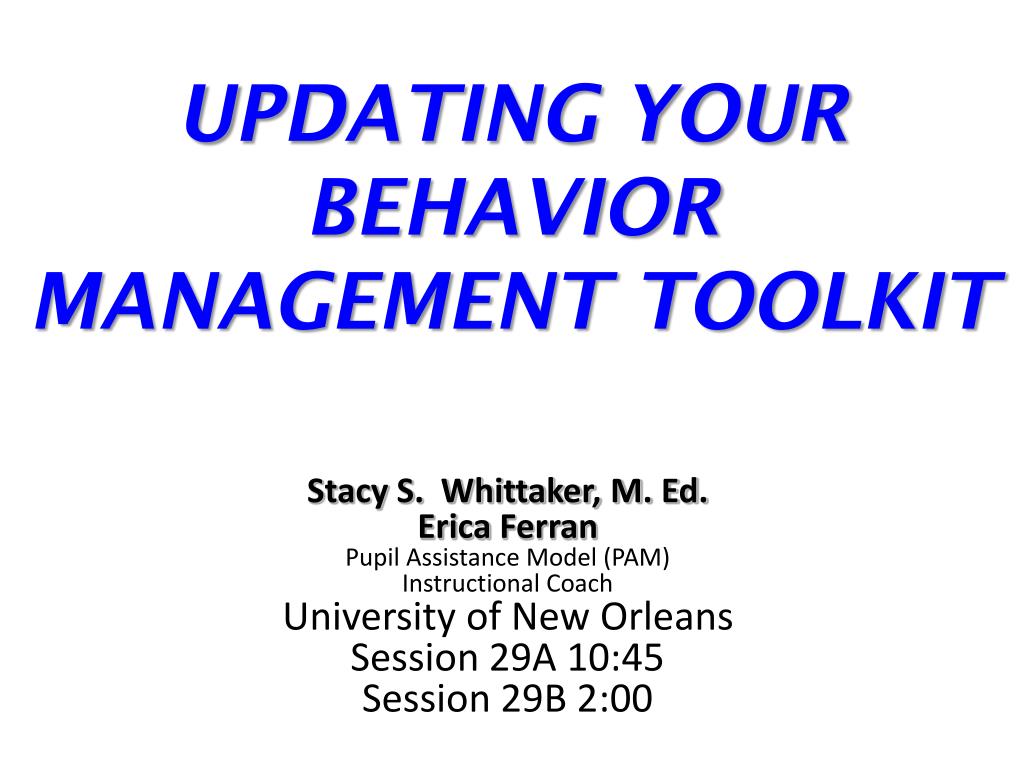 UPDATING YOUR BEHAVIOR MANAGEMENT TOOLKIT

Stacy S. Whittaker, M. Ed.
Erica Ferran
Pupil Assistance Model (PAM)
Instructional Coach
University of New Orleans
Session 29A 10:45
Session 29B 2:00